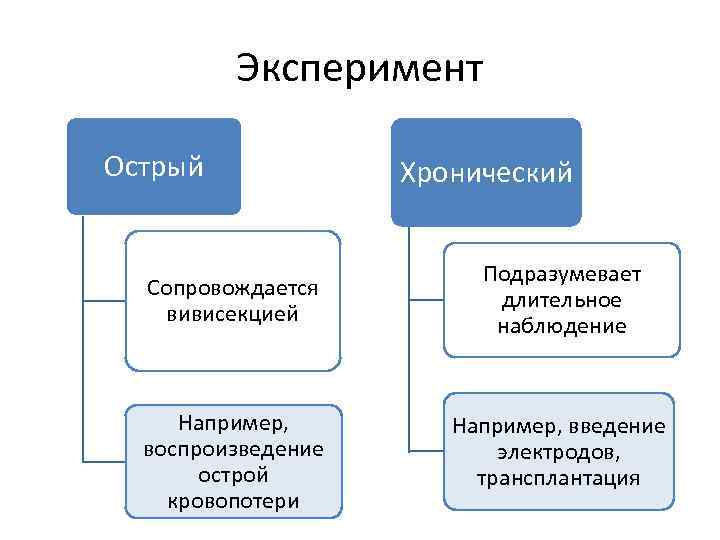 Эксперимент

Острый

Сопровождается вивисекцией

Например, воспроизведение острой кровопотери

Хронический

Подразумевает длительное наблюдение

Например, введение электродов, трансплантация